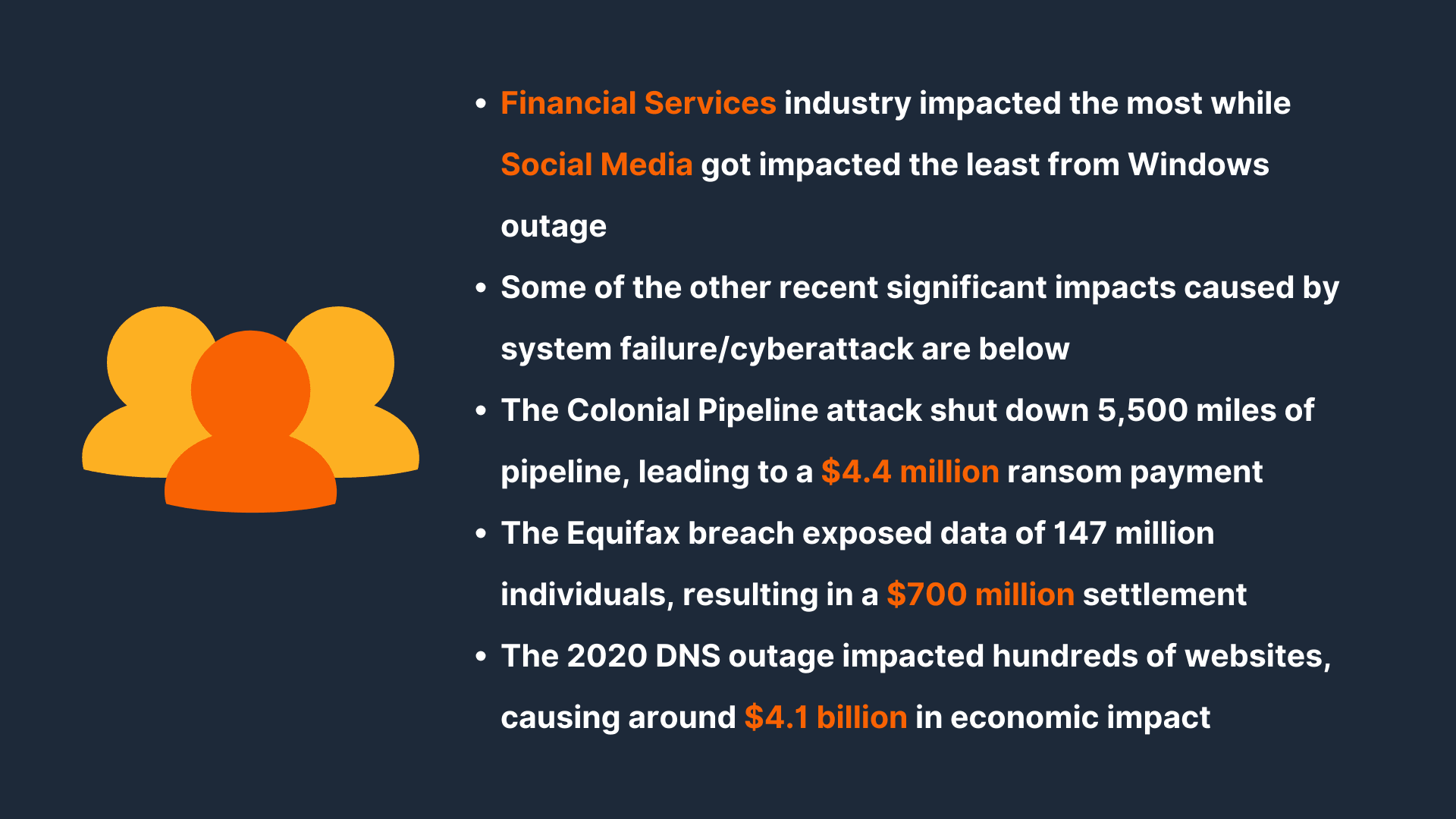 • Financial Services industry impacted the most while Social Media got impacted the least from Windows outage

• Some of the other recent significant impacts caused by system failure/cyberattack are below

• The Colonial Pipeline attack shut down 5,500 miles of pipeline, leading to a \$4.4 million ransom payment

• The Equifax breach exposed data of 147 million individuals, resulting in a \$700 million settlement

• The 2020 DNS outage impacted hundreds of websites, causing around \$4.1 billion in economic impact